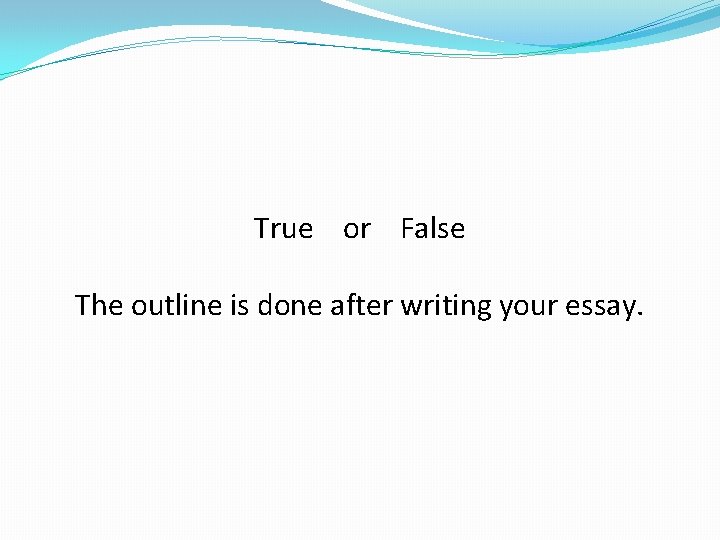 True or False

The outline is done after writing your essay.